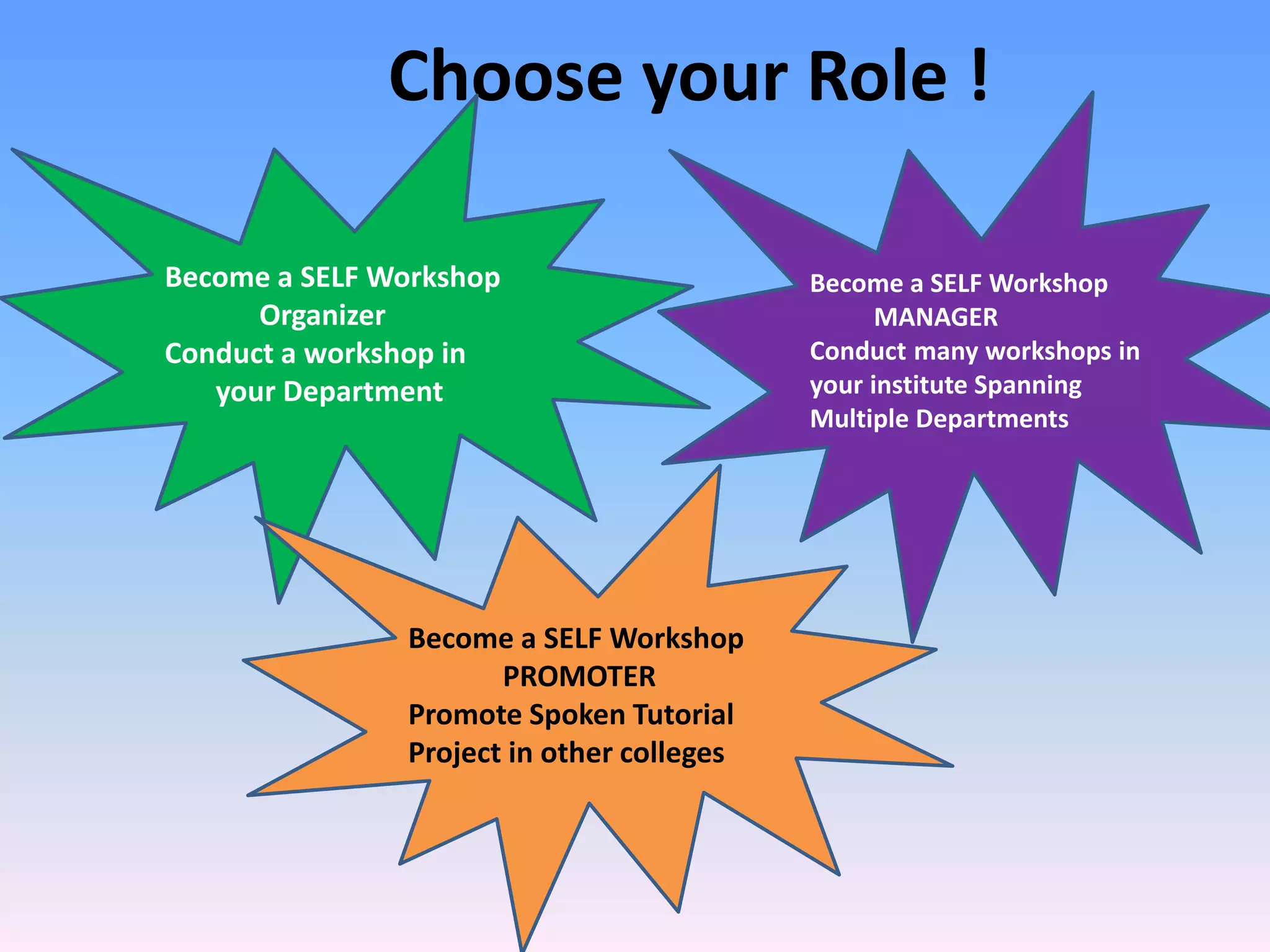 Choose your Role !

Become a SELF Workshop Organizer
Conduct a workshop in your Department

Become a SELF Workshop MANAGER
Conduct many workshops in your institute Spanning Multiple Departments

Become a SELF Workshop PROMOTER
Promote Spoken Tutorial Project in other colleges